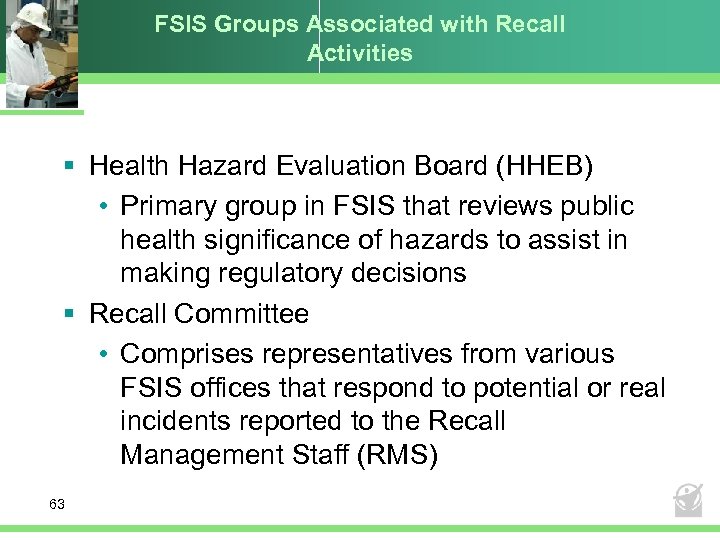 FSIS Groups Associated with Recall Activities

▪ Health Hazard Evaluation Board (HHEB)
• Primary group in FSIS that reviews public health significance of hazards to assist in making regulatory decisions
▪ Recall Committee
• Comprises representatives from various FSIS offices that respond to potential or real incidents reported to the Recall Management Staff (RMS)

63